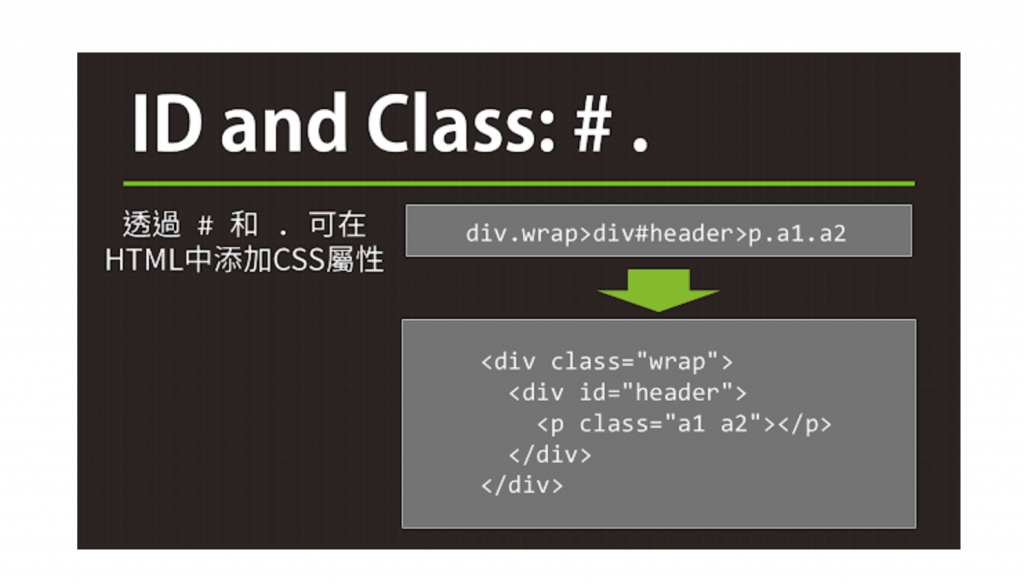 ID and Class: # .

透過 # 和 . 可在 HTML中添加CSS屬性

div.wrap>div#header>p.a1.a2

<div class="wrap">
  <div id="header">
    <p class="a1 a2"></p>
  </div>
</div>